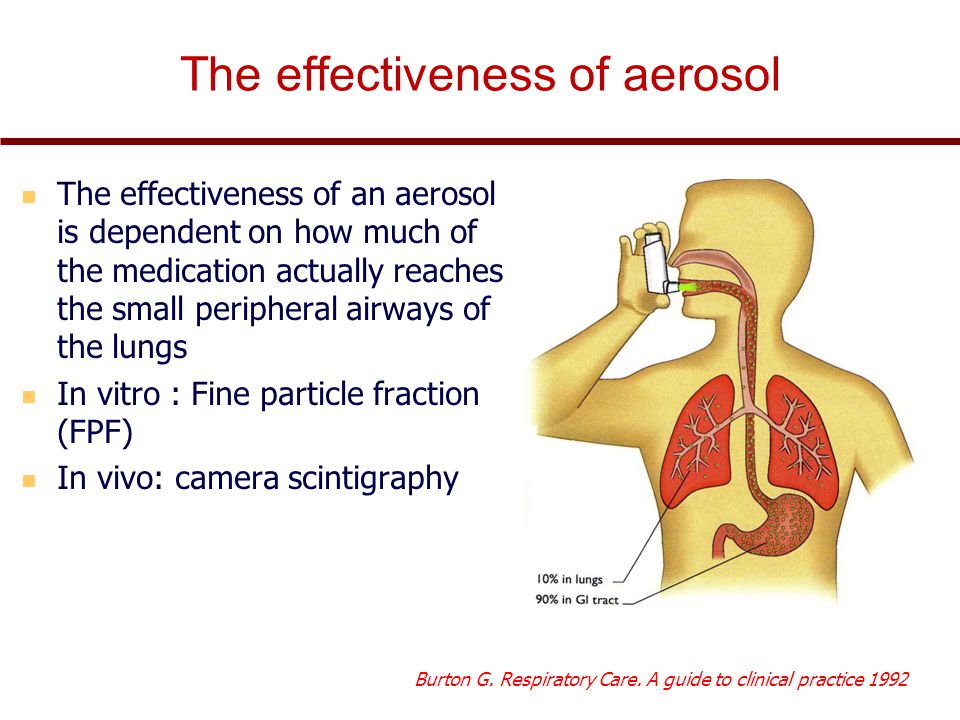 The effectiveness of aerosol

- The effectiveness of an aerosol is dependent on how much of the medication actually reaches the small peripheral airways of the lungs
- In vitro : Fine particle fraction (FPF)
- In vivo: camera scintigraphy

10% in lungs
90% in GI tract

Burton G. Respiratory Care. A guide to clinical practice 1992